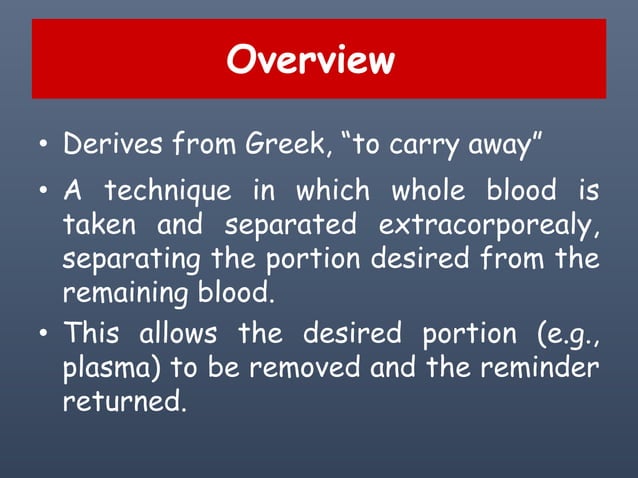 Overview

• Derives from Greek, “to carry away”

• A technique in which whole blood is taken and separated extracorporealy, separating the portion desired from the remaining blood.

• This allows the desired portion (e.g., plasma) to be removed and the reminder returned.